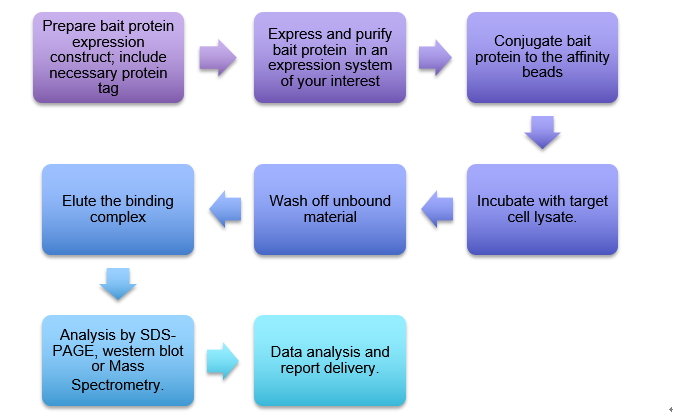 Prepare bait protein expression construct; include necessary protein tag

Express and purify bait protein in an expression system of your interest

Conjugate bait protein to the affinity beads

Incubate with target cell lysate.

Wash off unbound material

Elute the binding complex

Analysis by SDS-PAGE, western blot or Mass Spectrometry.

Data analysis and report delivery.